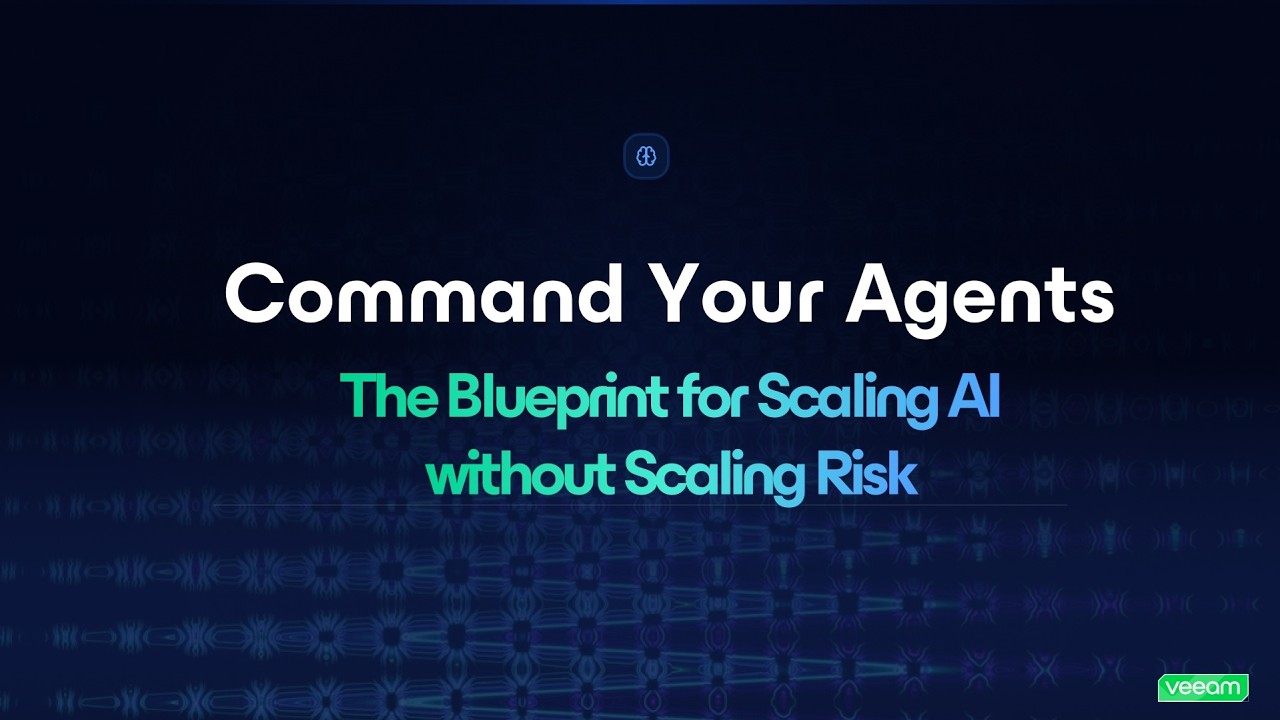 Command Your Agents

The Blueprint for Scaling AI without Scaling Risk

veeam